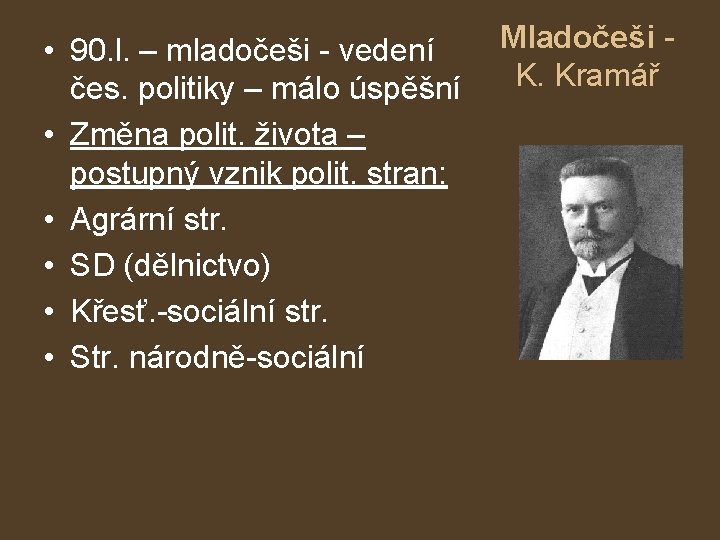 Mladočeši - K. Kramář

• 90.l. – mladočeši - vedení čes. politiky – málo úspěšní
• Změna polit. života – postupný vznik polit. stran:
• Agrární str.
• SD (dělnictvo)
• Křesť.-sociální str.
• Str. národně-sociální